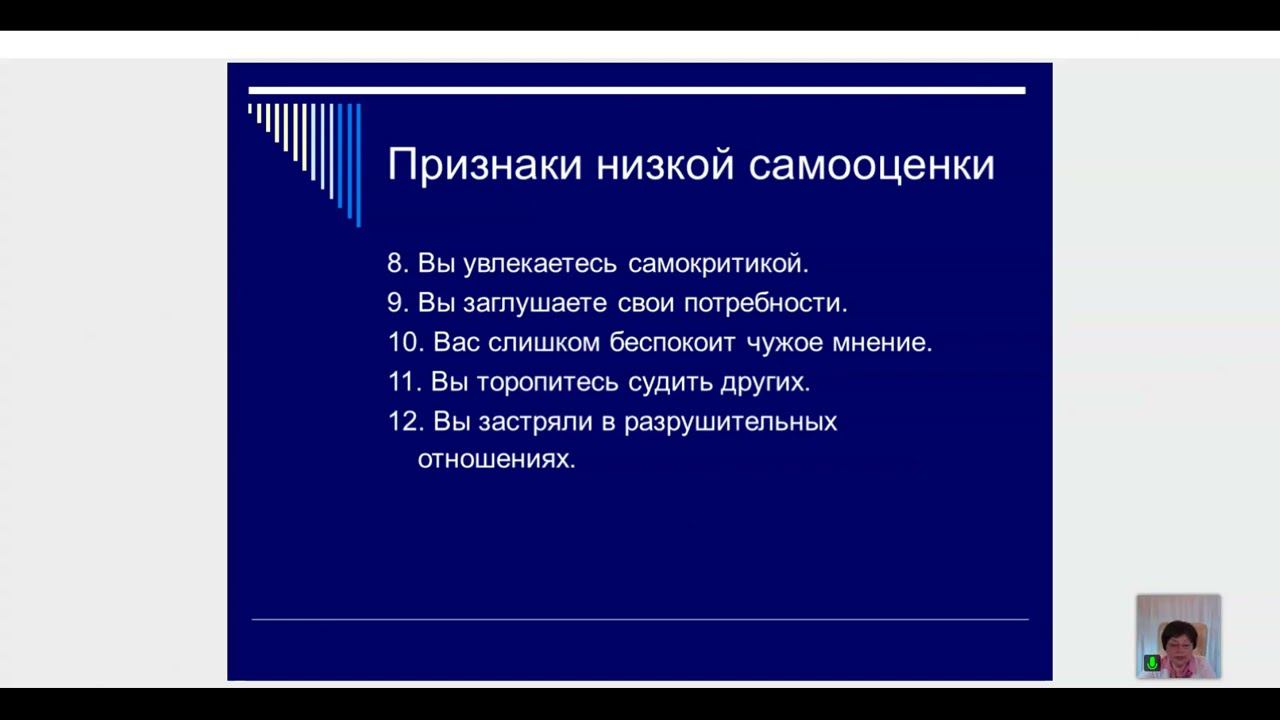 Признаки низкой самооценки

8. Вы увлекаетесь самокритикой.
9. Вы заглушаете свои потребности.
10. Вас слишком беспокоит чужое мнение.
11. Вы торопитесь судить других.
12. Вы застряли в разрушительных отношениях.